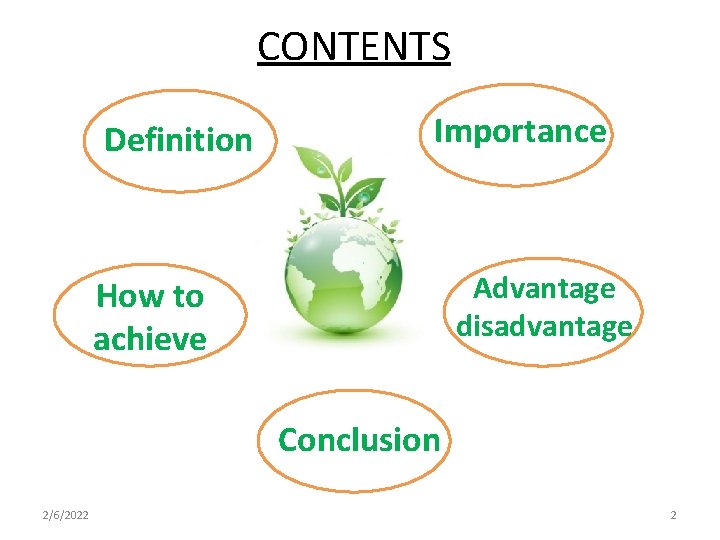 CONTENTS

Definition

Importance

How to achieve

Advantage disadvantage

Conclusion

2/6/2022

2